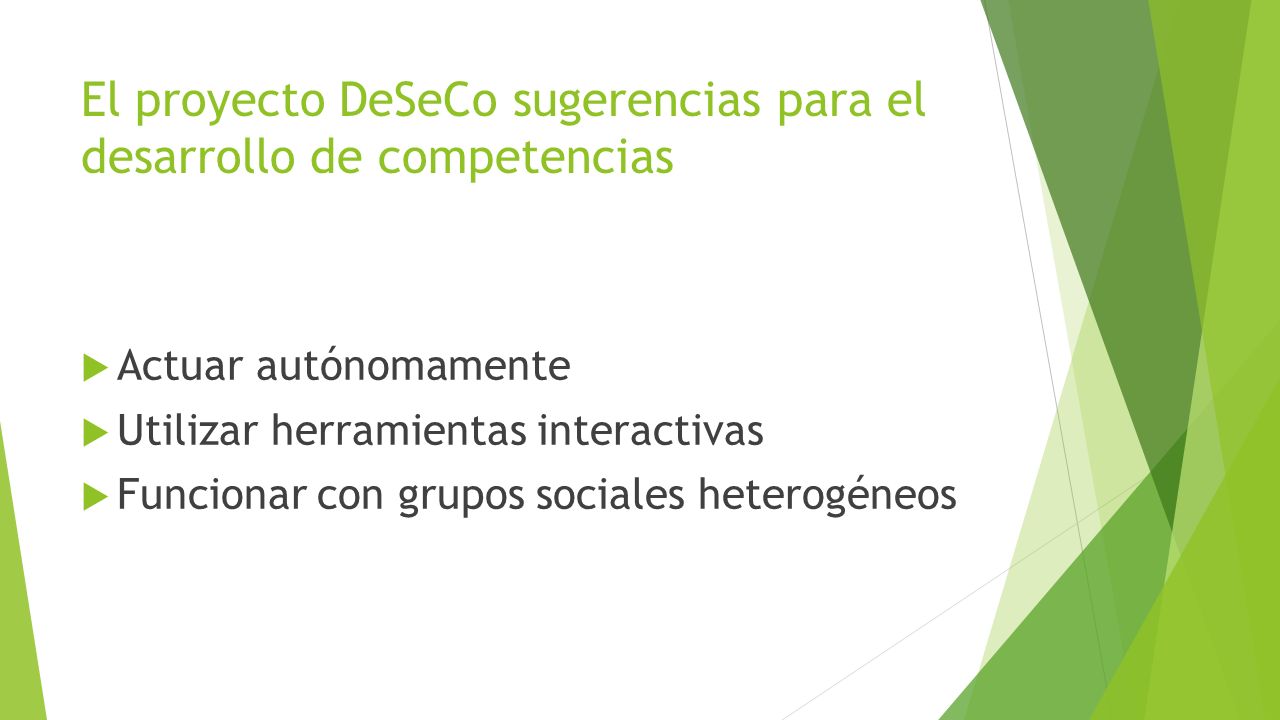 El proyecto DeSeCo sugerencias para el desarrollo de competencias

Actuar autónomamente

Utilizar herramientas interactivas

Funcionar con grupos sociales heterogéneos